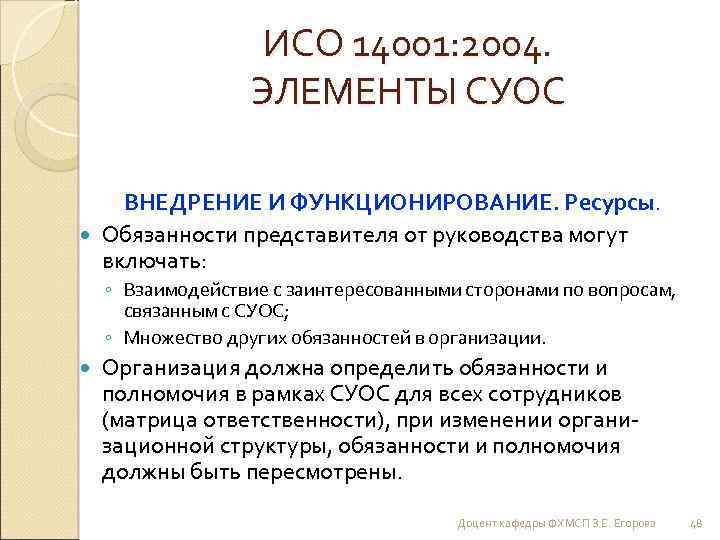 ИСО 14001:2004.
ЭЛЕМЕНТЫ СУОС

ВНЕДРЕНИЕ И ФУНКЦИОНИРОВАНИЕ. Ресурсы.

Обязанности представителя от руководства могут включать:

◦ Взаимодействие с заинтересованными сторонами по вопросам, связанным с СУОС;

◦ Множество других обязанностей в организации.

Организация должна определить обязанности и полномочия в рамках СУОС для всех сотрудников (матрица ответственности), при изменении организационной структуры, обязанности и полномочия должны быть пересмотрены.

Доцент кафедры ФХМСП З.Е. Егорова 48